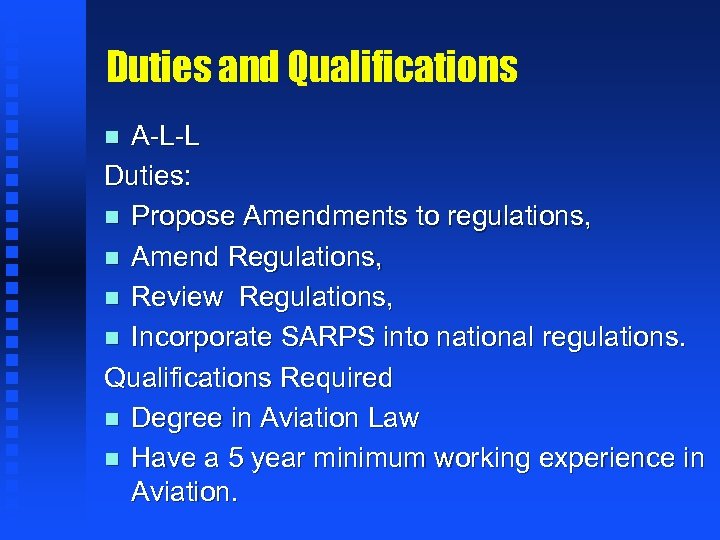 Duties and Qualifications

A-L-L

Duties:

Propose Amendments to regulations,

Amend Regulations,

Review Regulations,

Incorporate SARPS into national regulations.

Qualifications Required

Degree in Aviation Law

Have a 5 year minimum working experience in Aviation.